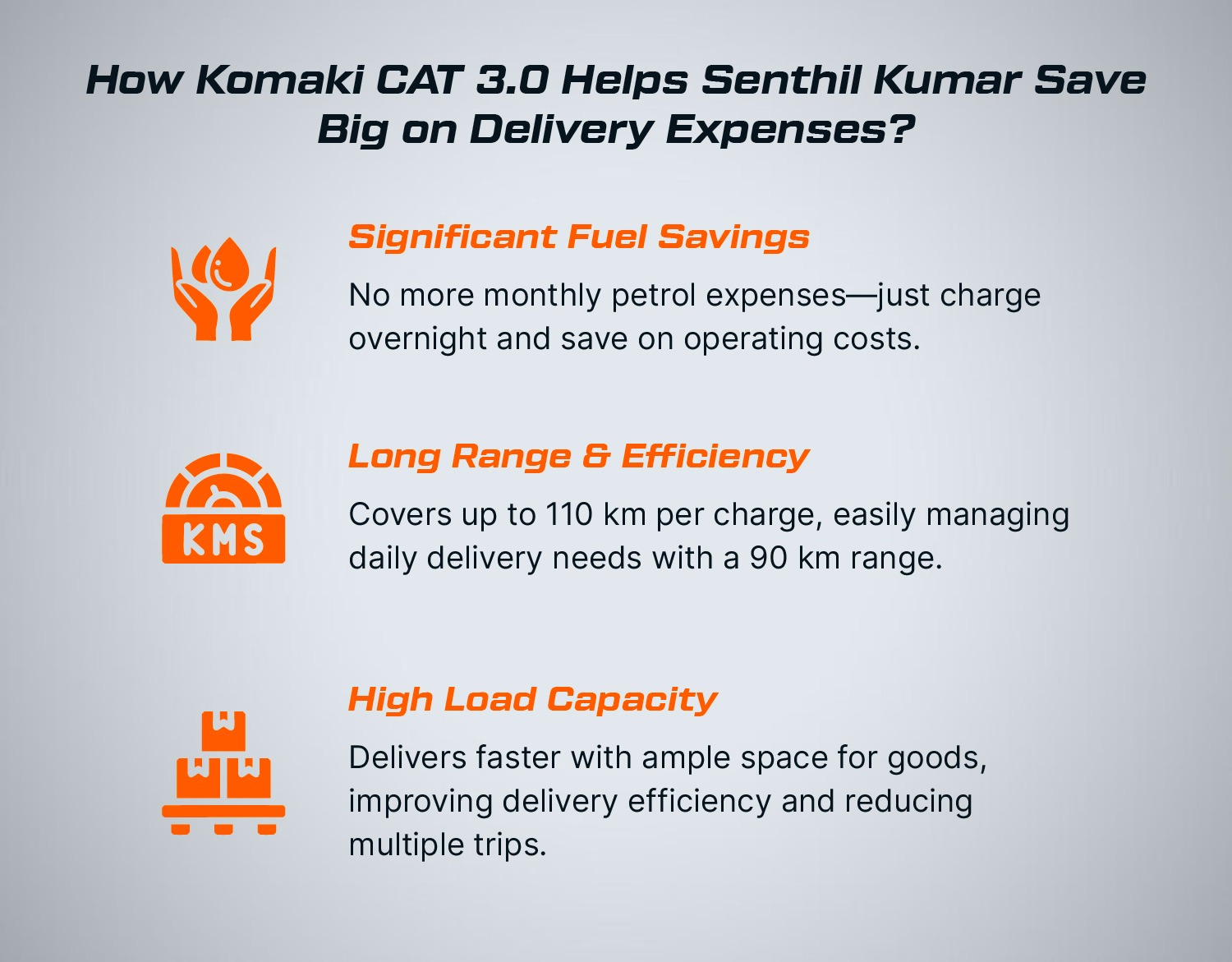 How Komaki CAT 3.0 Helps Senthil Kumar Save Big on Delivery Expenses?

Significant Fuel Savings

No more monthly petrol expenses—just charge overnight and save on operating costs.

KMS

Long Range & Efficiency

Covers up to 110 km per charge, easily managing daily delivery needs with a 90 km range.

High Load Capacity

Delivers faster with ample space for goods, improving delivery efficiency and reducing multiple trips.